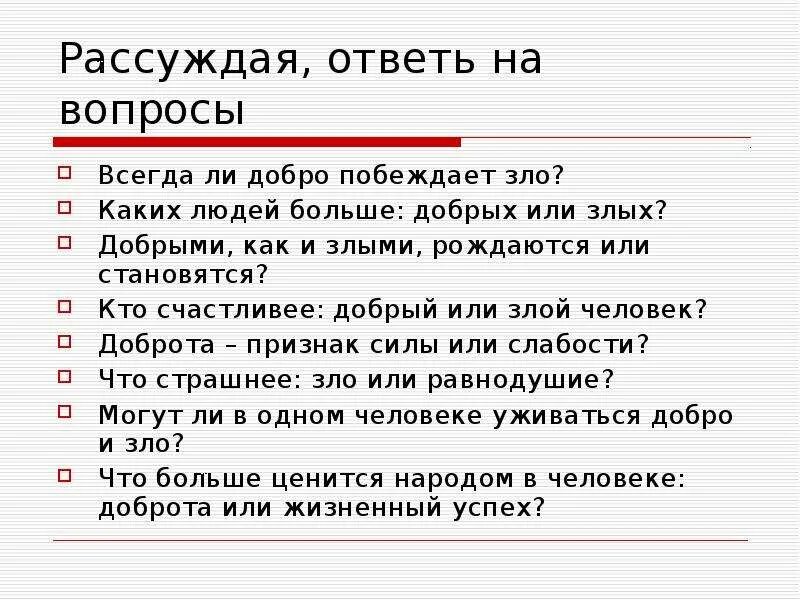 Рассуждая, ответь на вопросы

Всегда ли добро побеждает зло?
Каких людей больше: добрых или злых?
Добрыми, как и злыми, рождаются или становятся?
Кто счастливее: добрый или злой человек?
Доброта – признак силы или слабости?
Что страшнее: зло или равнодушие?
Могут ли в одном человеке уживаться добро и зло?
Что больше ценится народом в человеке: доброта или жизненный успех?